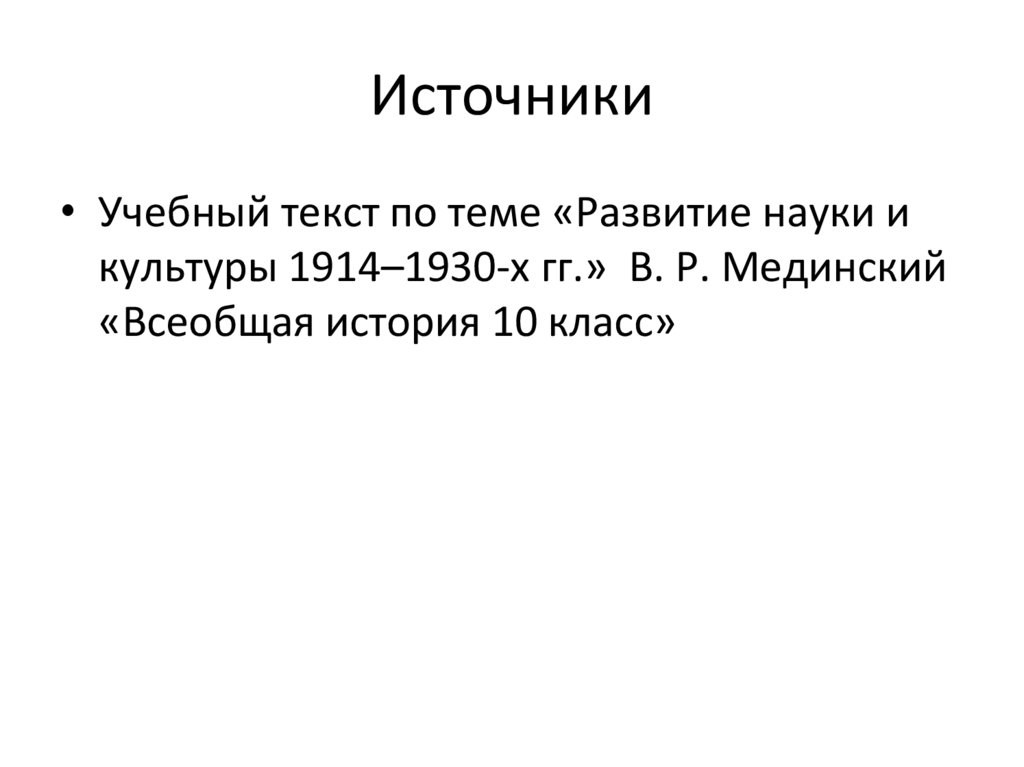 Источники

• Учебный текст по теме «Развитие науки и культуры 1914–1930-х гг.» В. Р. Мединский «Всеобщая история 10 класс»